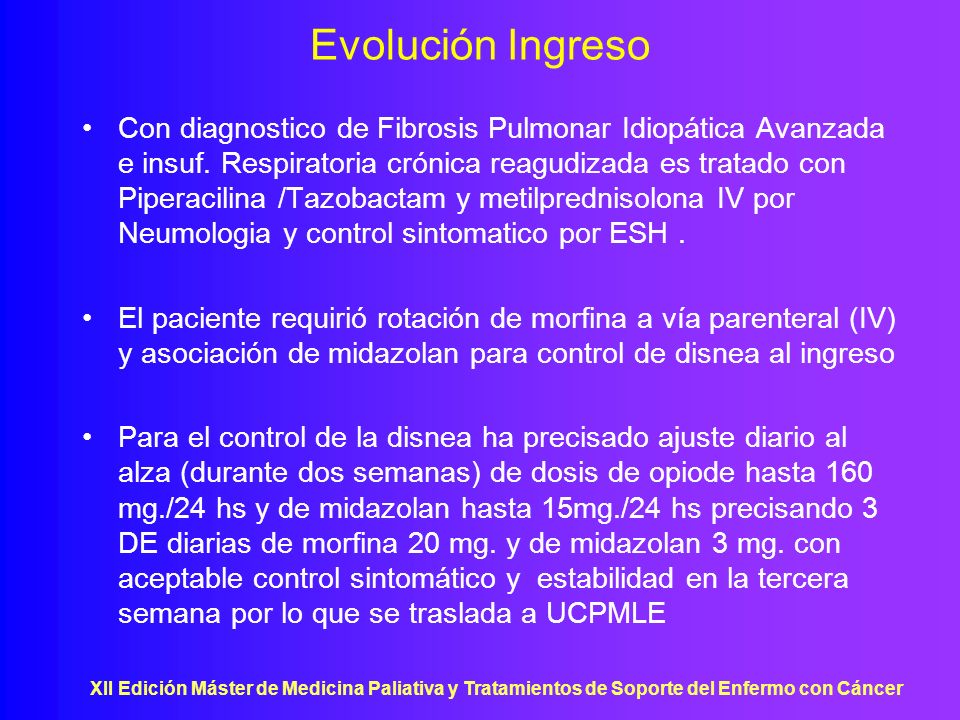 Evolución Ingreso

• Con diagnostico de Fibrosis Pulmonar Idiopática Avanzada e insuf. Respiratoria crónica reagudizada es tratado con Piperacilina /Tazobactam y metilprednisolona IV por Neumologia y control sintomatico por ESH .

• El paciente requirió rotación de morfina a vía parenteral (IV) y asociación de midazolan para control de disnea al ingreso

• Para el control de la disnea ha precisado ajuste diario al alza (durante dos semanas) de dosis de opiode hasta 160 mg./24 hs y de midazolan hasta 15mg./24 hs precisando 3 DE diarias de morfina 20 mg. y de midazolan 3 mg. con aceptable control sintomático y estabilidad en la tercera semana por lo que se traslada a UCPMLE

XII Edición Máster de Medicina Paliativa y Tratamientos de Soporte del Enfermo con Cáncer